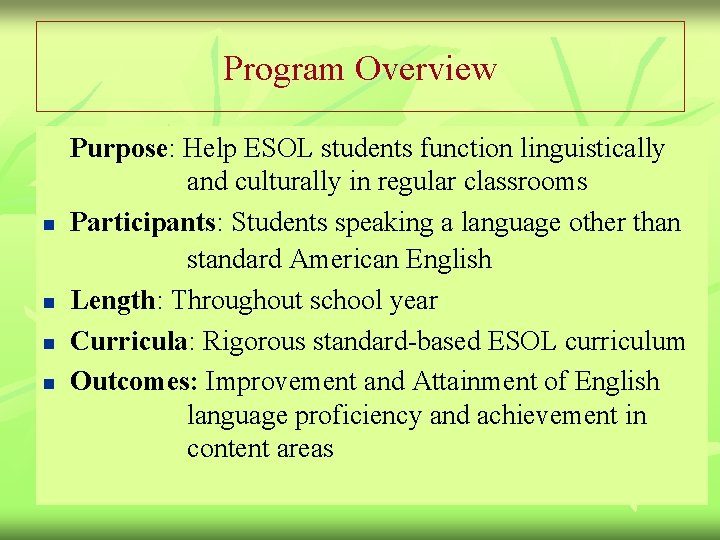 Program Overview

Purpose: Help ESOL students function linguistically and culturally in regular classrooms

- Participants: Students speaking a language other than standard American English
- Length: Throughout school year
- Curricula: Rigorous standard-based ESOL curriculum
- Outcomes: Improvement and Attainment of English language proficiency and achievement in content areas